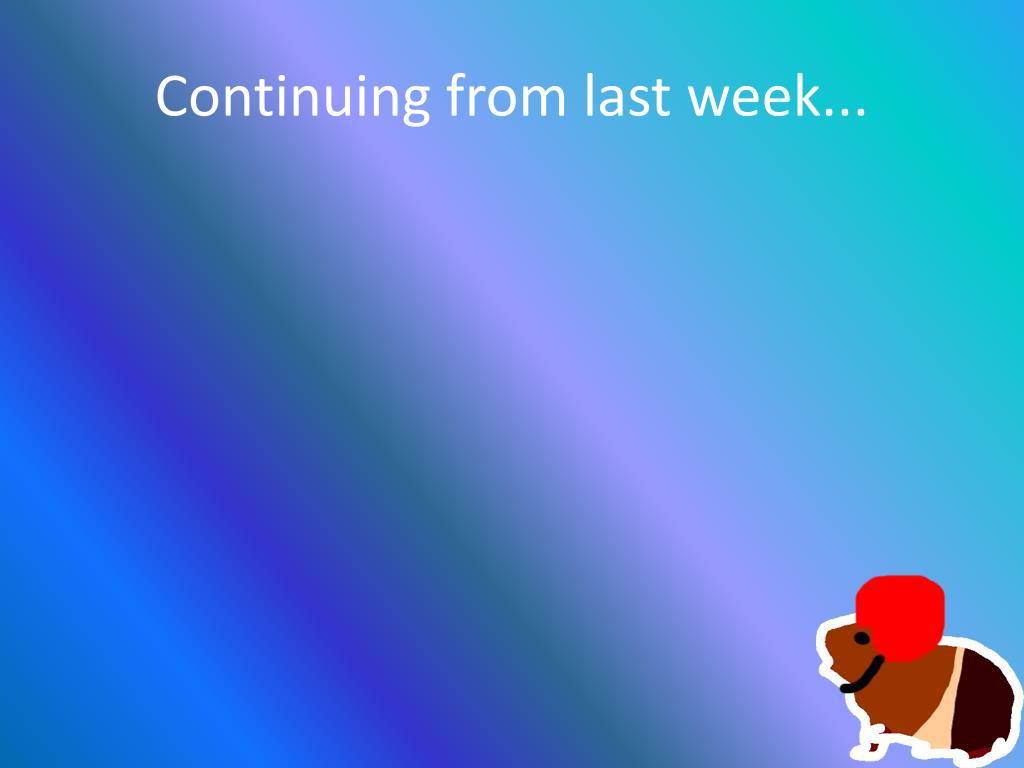 Continuing from last week...